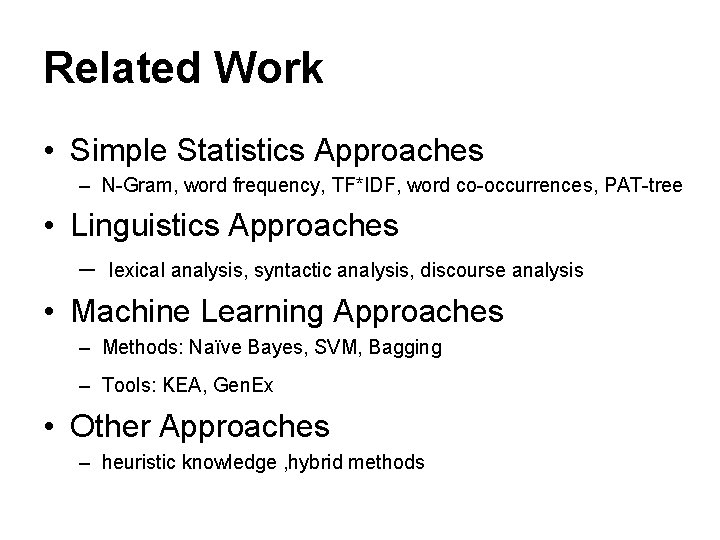 Related Work

• Simple Statistics Approaches
– N-Gram, word frequency, TF*IDF, word co-occurrences, PAT-tree

• Linguistics Approaches
– lexical analysis, syntactic analysis, discourse analysis

• Machine Learning Approaches
– Methods: Naïve Bayes, SVM, Bagging
– Tools: KEA, GenEx

• Other Approaches
– heuristic knowledge ,hybrid methods